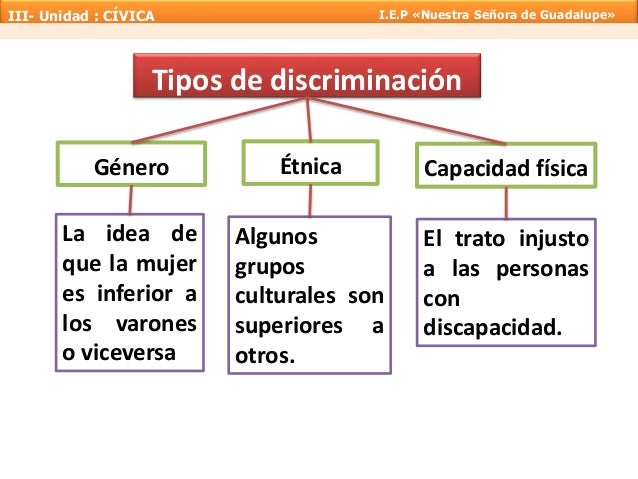 III- Unidad : CÍVICA

I.E.P «Nuestra Señora de Guadalupe»

Tipos de discriminación

Género

La idea de que la mujer es inferior a los varones o viceversa

Étnica

Algunos grupos culturales son superiores a otros.

Capacidad física

El trato injusto a las personas con discapacidad.